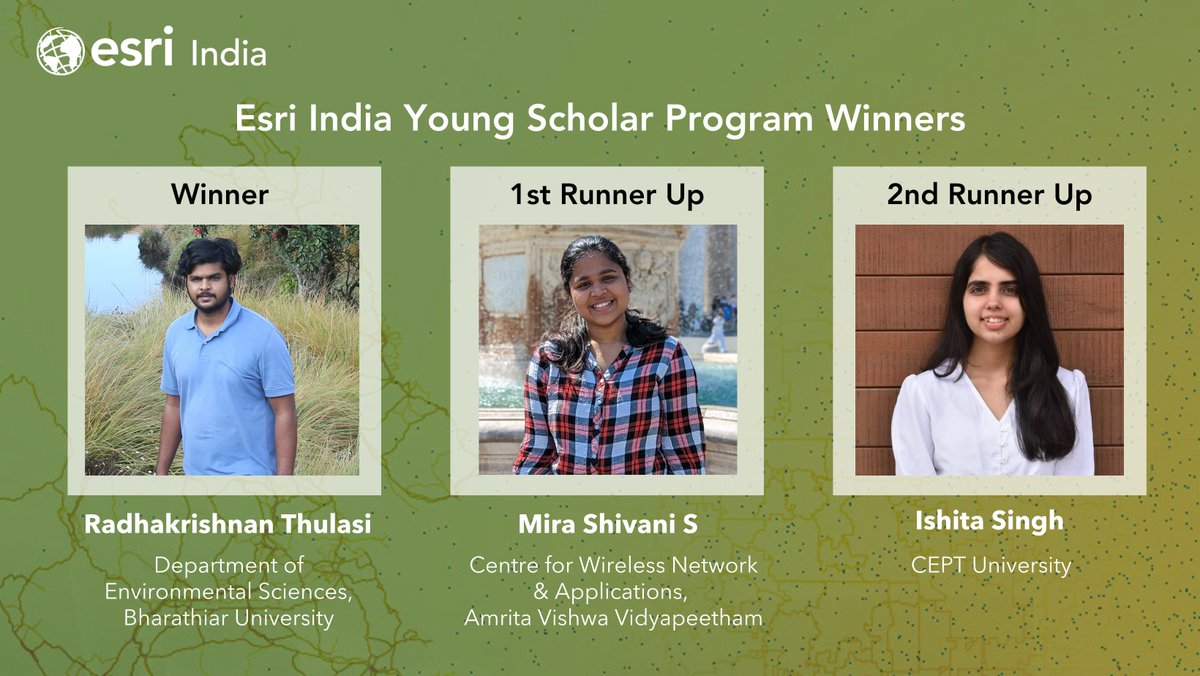 esri India

Esri India Young Scholar Program Winners

Winner

Radhakrishnan Thulasi

Department of Environmental Sciences, Bharathiar University

1st Runner Up

Mira Shivani S

Centre for Wireless Network & Applications, Amrita Vishwa Vidyapeetham

2nd Runner Up

Ishita Singh

CEPT University